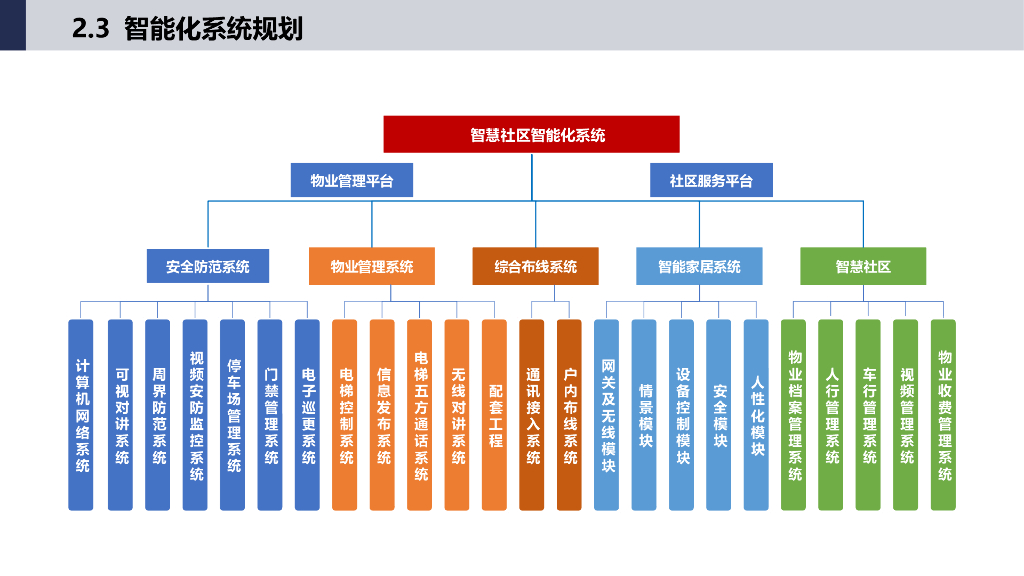 2.3 智能化系统规划

智慧社区智能化系统

物业管理平台

社区服务平台

安全防范系统

物业管理系统

综合布线系统

智能家居系统

智慧社区

计算机网络系统

可视对讲系统

周界防范系统

视频安防监控系统

停车场管理系统

门禁管理系统

电子巡更系统

电梯控制系统

信息发布系统

电梯五方通话系统

无线对讲系统

配套工程

通讯接入系统

户内布线系统

网关及无线模块

情景模块

设备控制模块

安全模块

人性化模块

物业档案管理系统

人行管理系统

车行管理系统

视频管理系统

物业收费管理系统